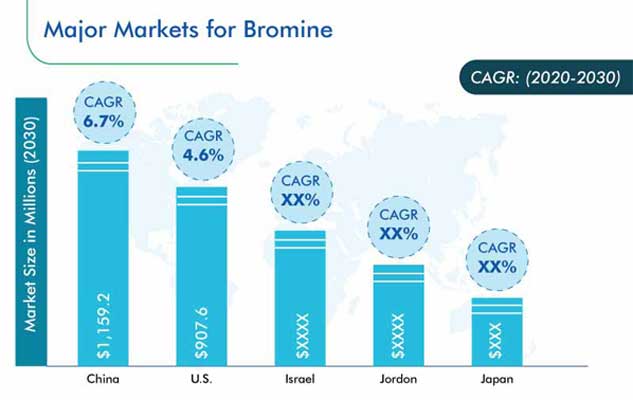 Major Markets for Bromine

CAGR: (2020-2030)

Market Size in Millions (2030)

CAGR 6.7%

CAGR 4.6%

CAGR XX%

CAGR XX%

CAGR XX%

$1,159.2

$907.6

$XXXX

$XXXX

$XXX

China

U.S.

Israel

Jordon

Japan